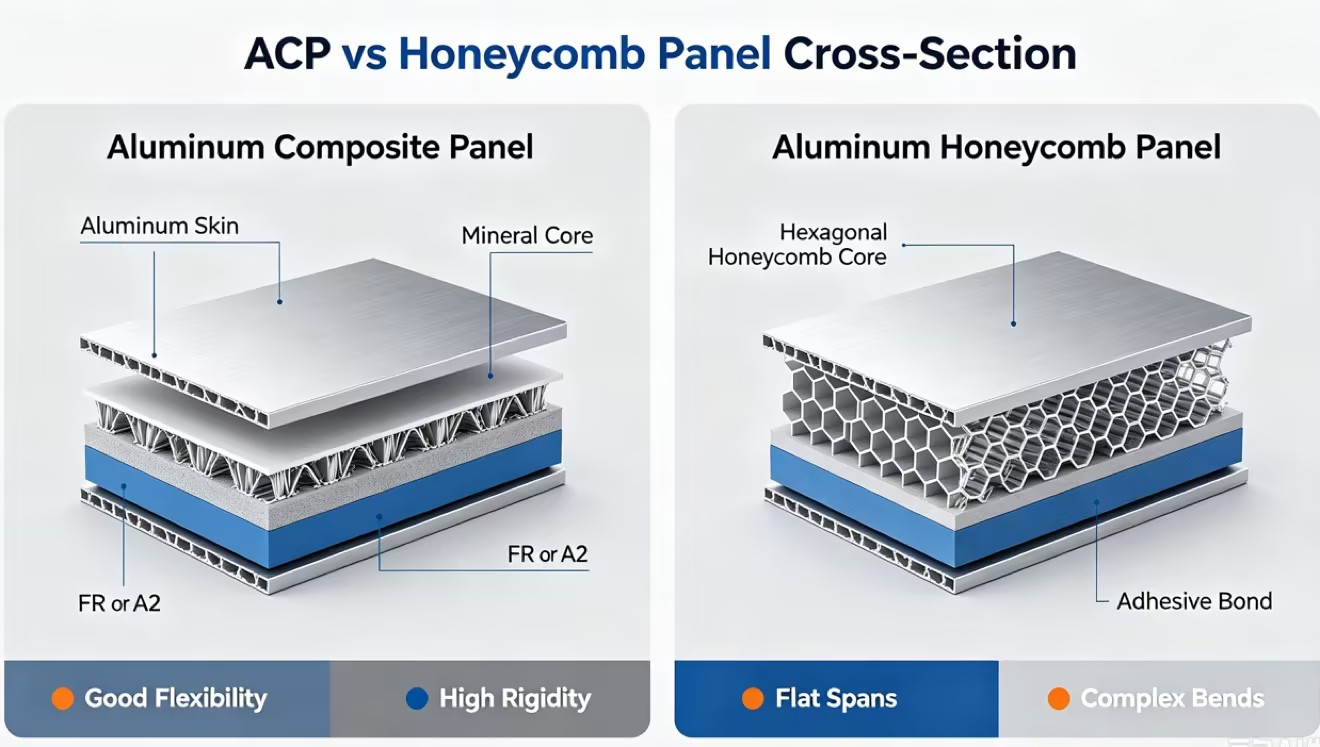 ACP vs Honeycomb Panel Cross-Section

Aluminum Composite Panel

Aluminum Skin

Mineral Core

FR or A2

FR or A2

Good Flexibility

High Rigidity

Aluminum Honeycomb Panel

Hexagonal Honeycomb Core

Adhesive Bond

Flat Spans

Complex Bends